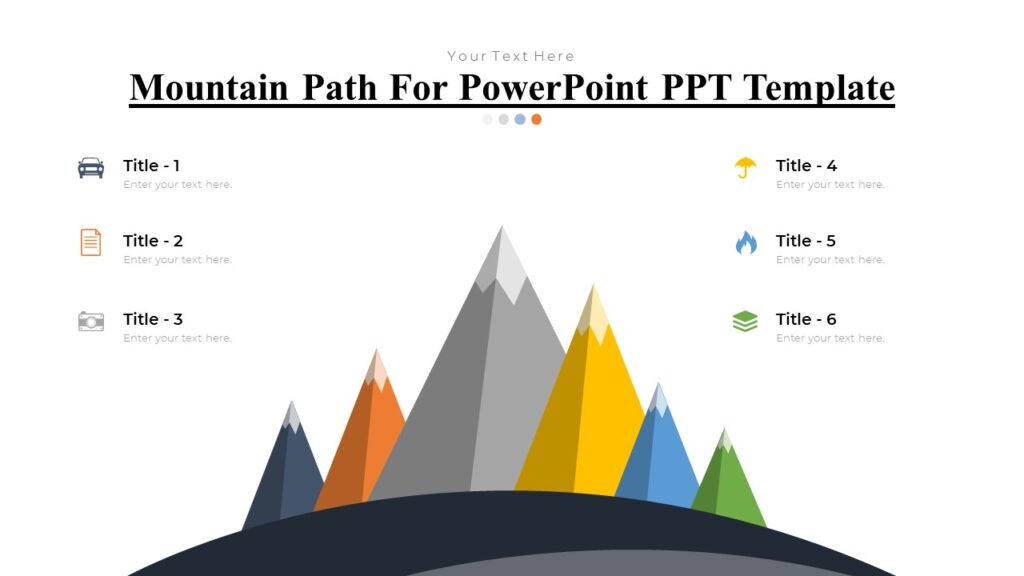 Your Text Here

Mountain Path For PowerPoint PPT Template

Title - 1
Enter your text here.

Title - 2
Enter your text here.

Title - 3
Enter your text here.

Title - 4
Enter your text here.

Title - 5
Enter your text here.

Title - 6
Enter your text here.